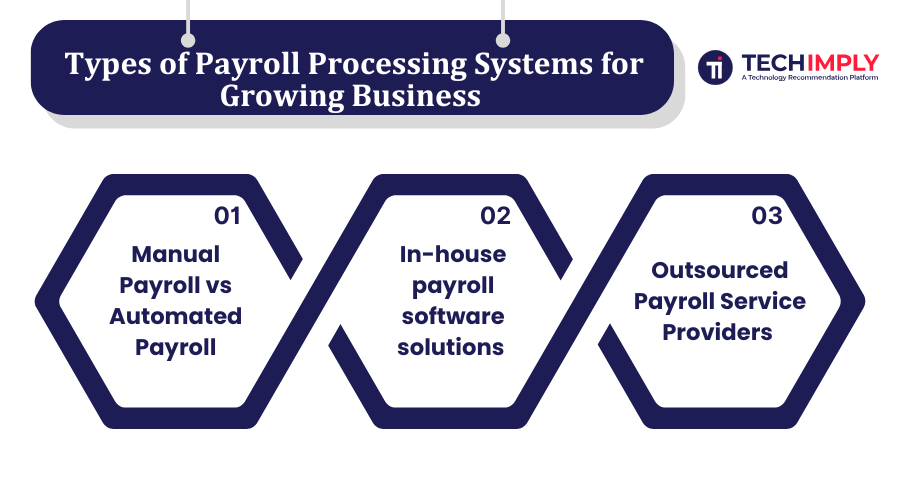 Types of Payroll Processing Systems for Growing Business

TI TECHIMPLY
A Technology Recommendation Platform

01
Manual Payroll vs Automated Payroll

02
In-house payroll software solutions

03
Outsourced Payroll Service Providers